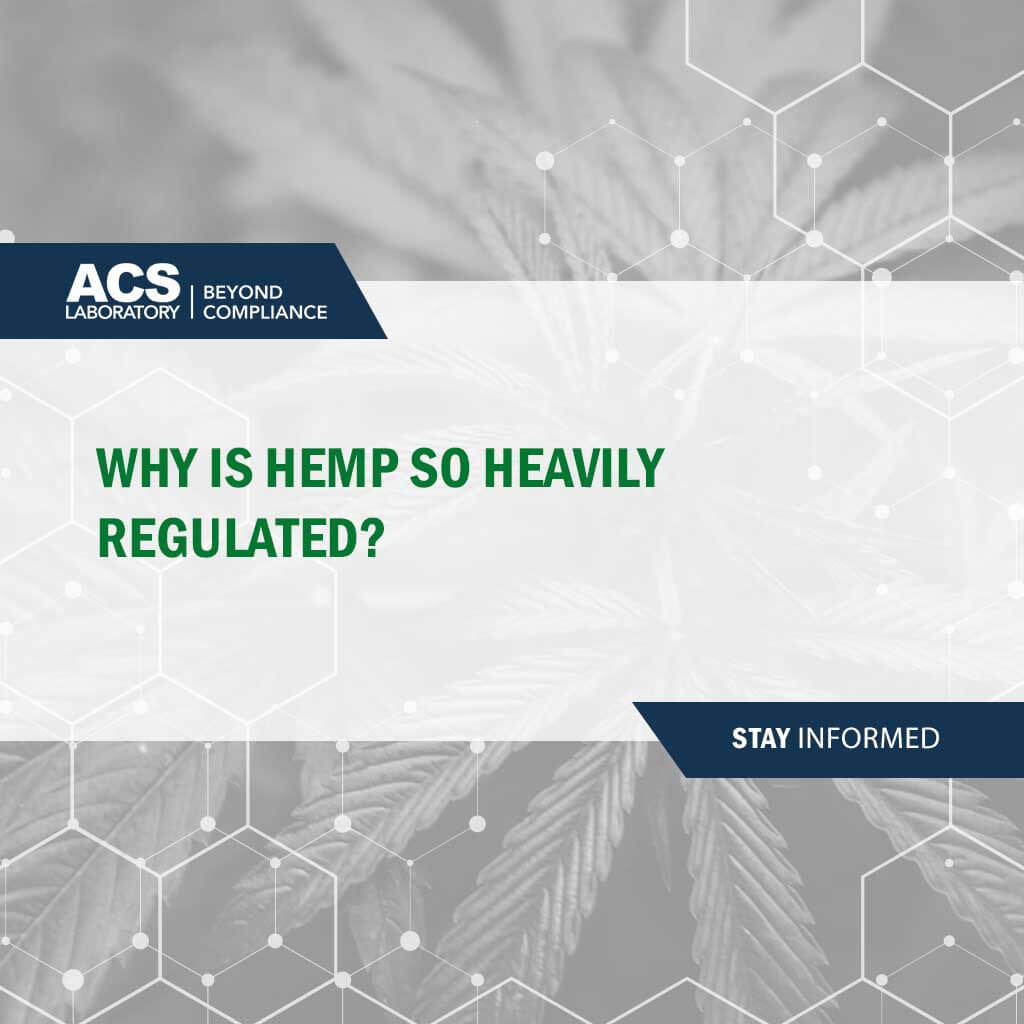 ACS
LABORATORY | BEYOND COMPLIANCE

WHY IS HEMP SO HEAVILY REGULATED?

STAY INFORMED